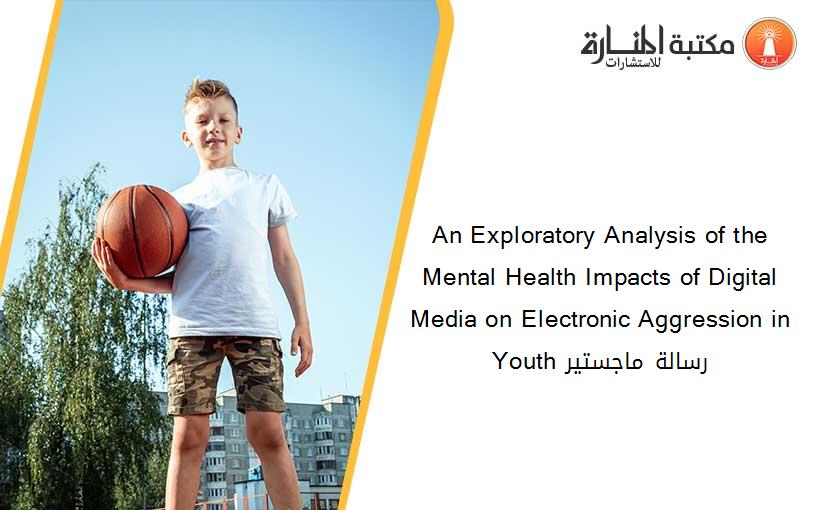 مكتبة المنارة للاستشارات

An Exploratory Analysis of the Mental Health Impacts of Digital Media on Electronic Aggression in Youth رسالة ماجستير